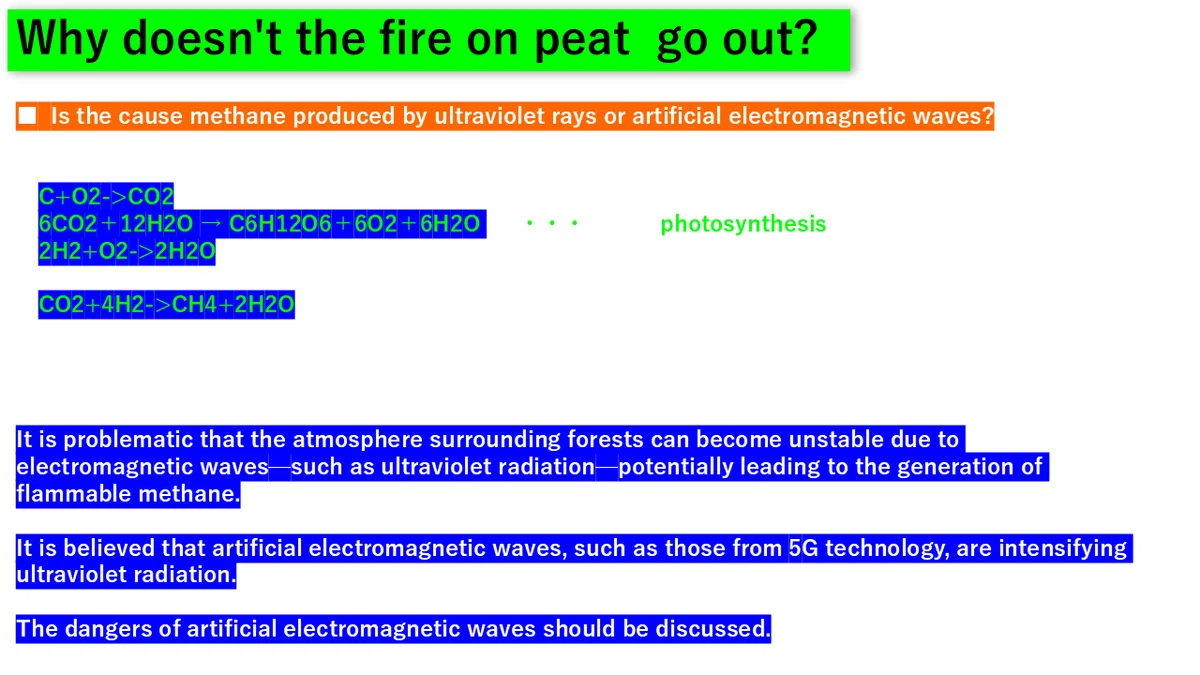 Why doesn't the fire on peat go out?

■ Is the cause methane produced by ultraviolet rays or artificial electromagnetic waves?

C+O2->CO2
6CO2＋12H2O → C6H12O6＋6O2＋6H2O ・・・ photosynthesis
2H2+O2->2H2O

CO2+4H2->CH4+2H2O

It is problematic that the atmosphere surrounding forests can become unstable due to electromagnetic waves—such as ultraviolet radiation—potentially leading to the generation of flammable methane.

It is believed that artificial electromagnetic waves, such as those from 5G technology, are intensifying ultraviolet radiation.

The dangers of artificial electromagnetic waves should be discussed.